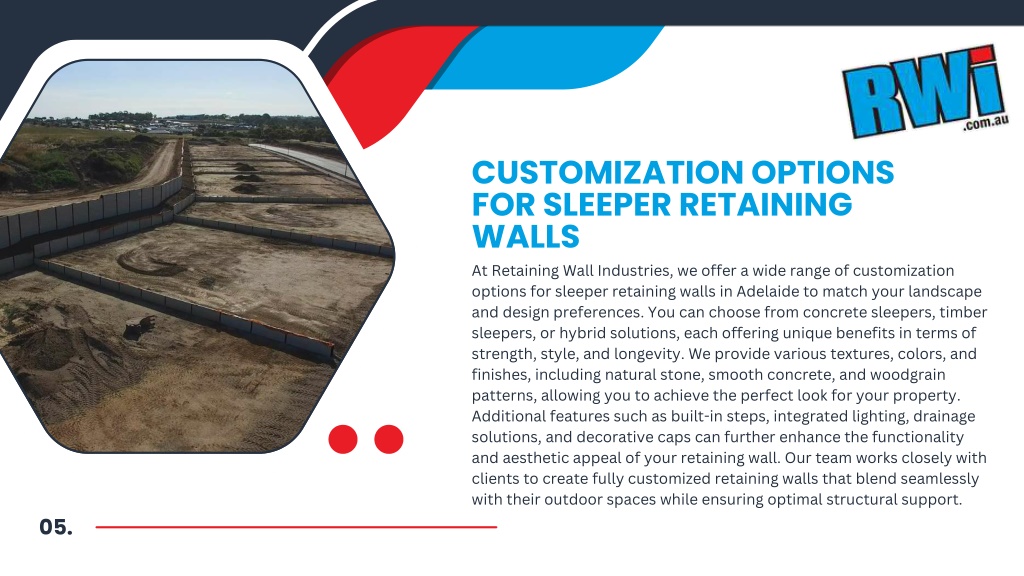 RWi
.com.au

CUSTOMIZATION OPTIONS FOR SLEEPER RETAINING WALLS

At Retaining Wall Industries, we offer a wide range of customization options for sleeper retaining walls in Adelaide to match your landscape and design preferences. You can choose from concrete sleepers, timber sleepers, or hybrid solutions, each offering unique benefits in terms of strength, style, and longevity. We provide various textures, colors, and finishes, including natural stone, smooth concrete, and woodgrain patterns, allowing you to achieve the perfect look for your property. Additional features such as built-in steps, integrated lighting, drainage solutions, and decorative caps can further enhance the functionality and aesthetic appeal of your retaining wall. Our team works closely with clients to create fully customized retaining walls that blend seamlessly with their outdoor spaces while ensuring optimal structural support.

05.